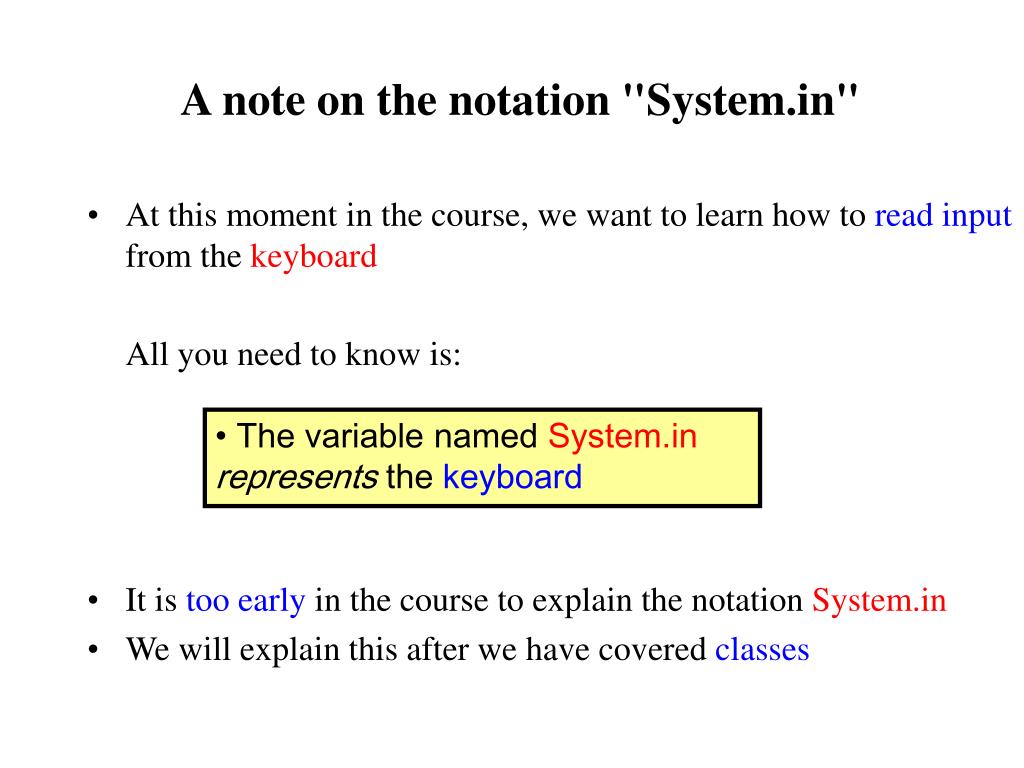 A note on the notation "System.in"

• At this moment in the course, we want to learn how to read input from the keyboard

All you need to know is:

• The variable named System.in represents the keyboard

• It is too early in the course to explain the notation System.in
• We will explain this after we have covered classes